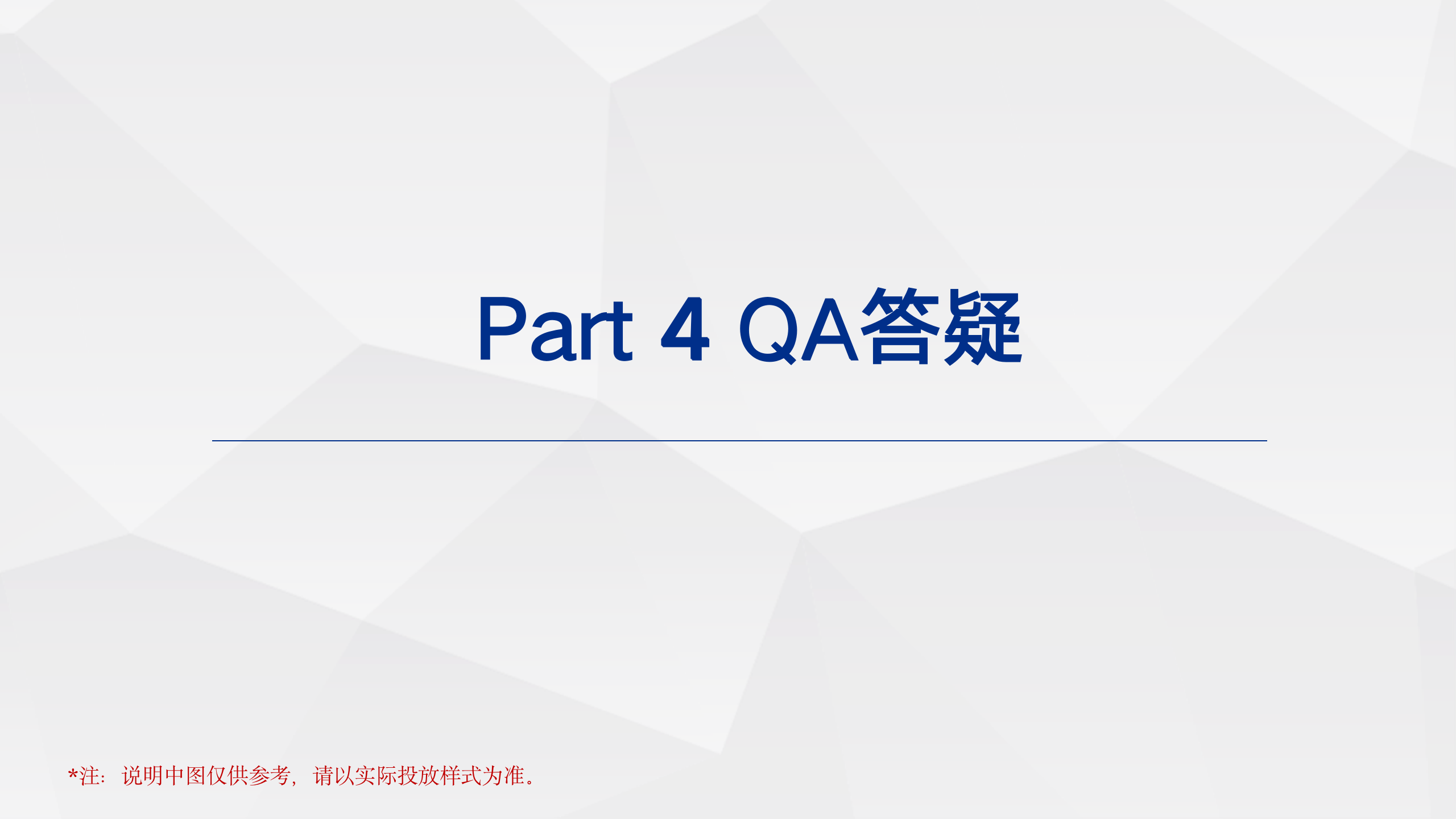 Part 4 QA答疑

*注：说明中图仅供参考，请以实际投放样式为准。